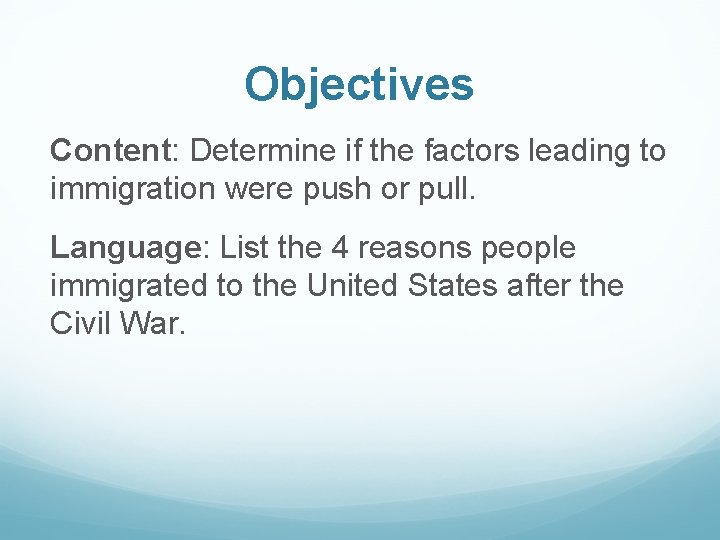 Objectives

Content: Determine if the factors leading to immigration were push or pull.

Language: List the 4 reasons people immigrated to the United States after the Civil War.